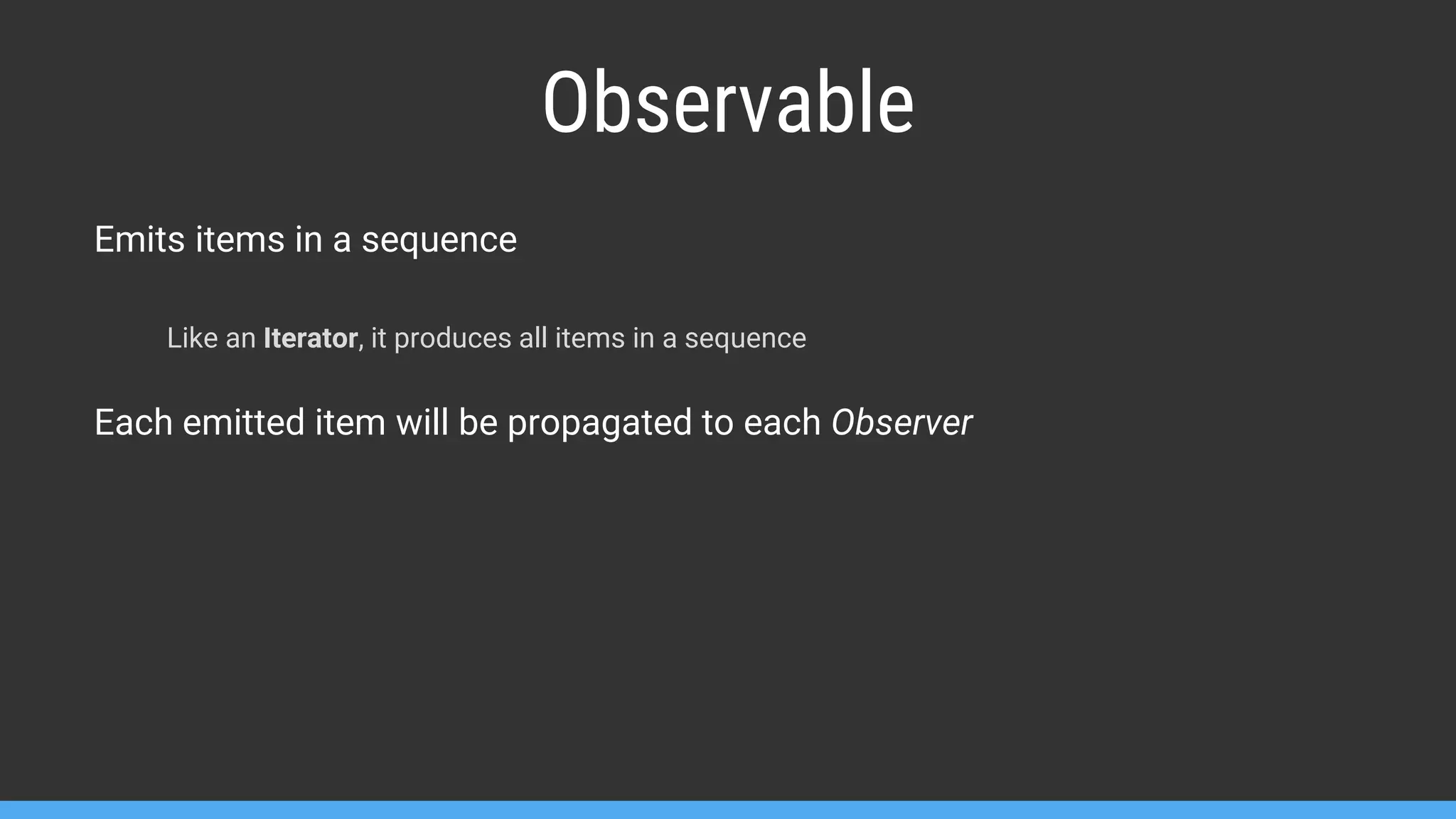 Observable

Emits items in a sequence

Like an Iterator, it produces all items in a sequence

Each emitted item will be propagated to each Observer